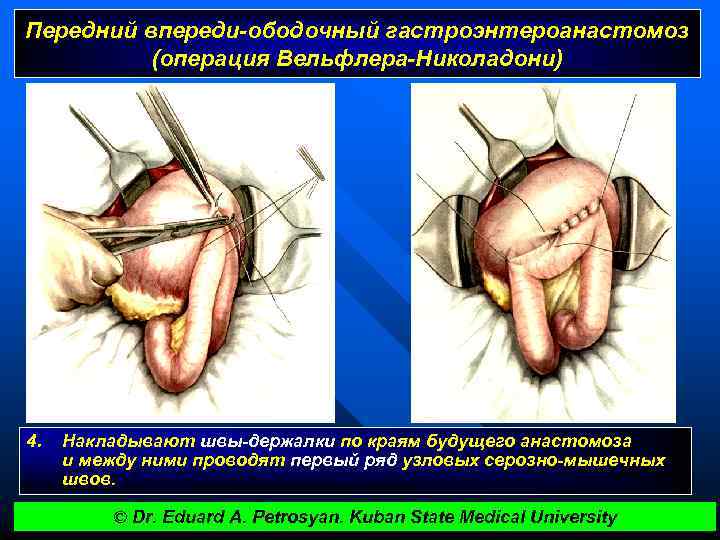 Передний впереди-ободочный гастроэнтероанастомоз (операция Вельфлера-Николадони)

4. Накладывают швы-держалки по краям будущего анастомоза и между ними проводят первый ряд узловых серозно-мышечных швов.

© Dr. Eduard A. Petrosyan. Kuban State Medical University